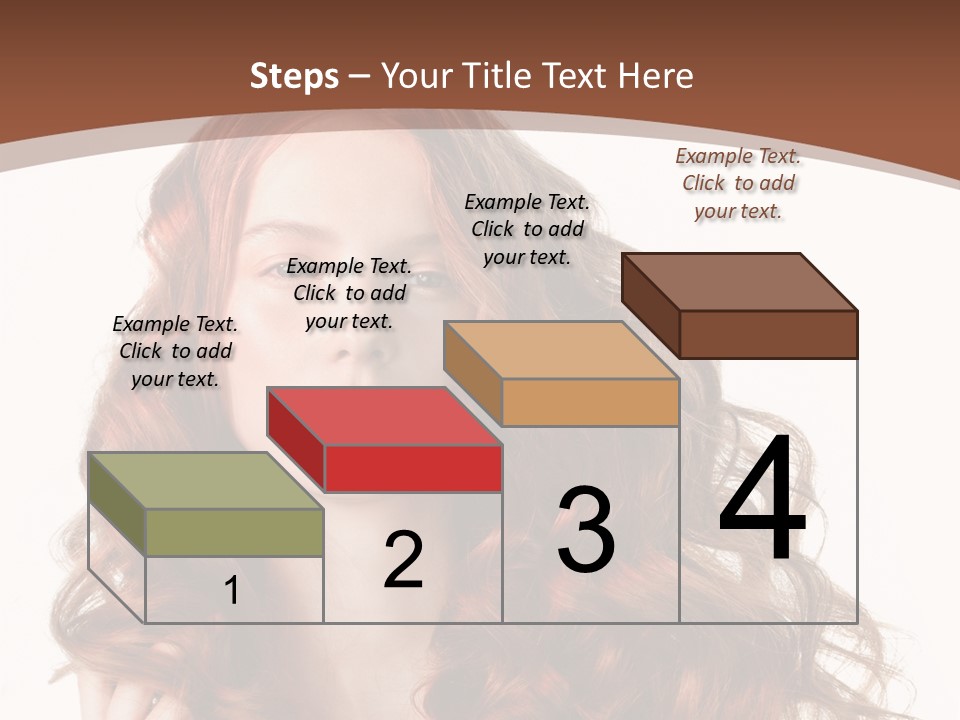 Steps – Your Title Text Here

Example Text. Click to add your text.

Example Text. Click to add your text.

Example Text. Click to add your text.

Example Text. Click to add your text.

1

2

3

4